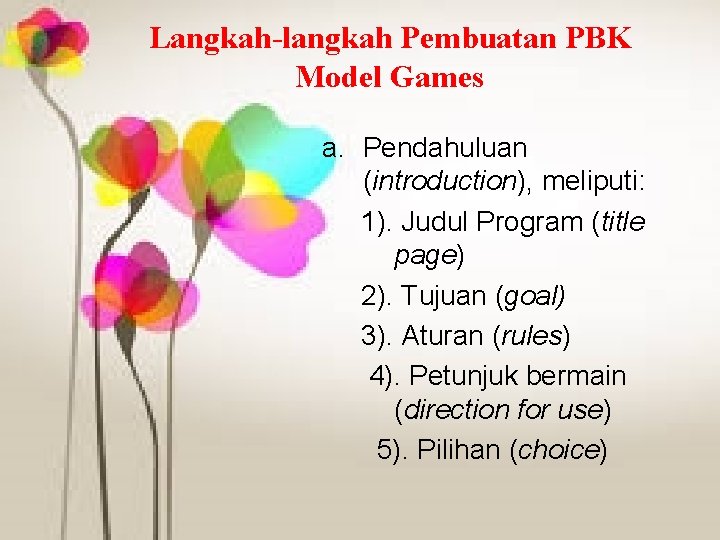 Langkah-langkah Pembuatan PBK Model Games

a. Pendahuluan (introduction), meliputi:

1). Judul Program (title page)

2). Tujuan (goal)

3). Aturan (rules)

4). Petunjuk bermain (direction for use)

5). Pilihan (choice)